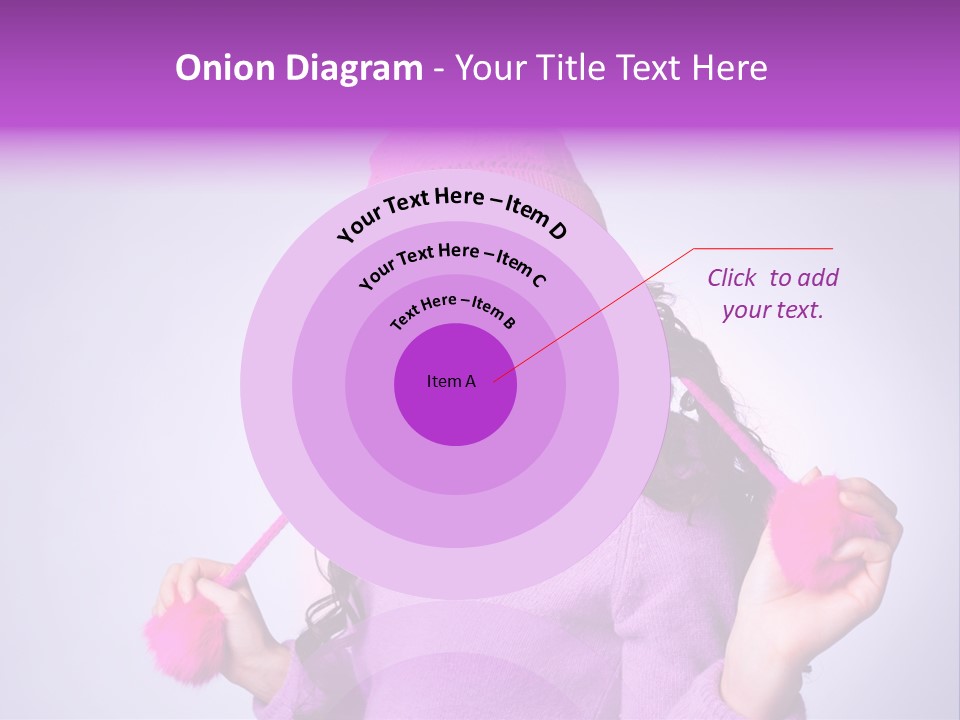 Onion Diagram - Your Title Text Here

Your Text Here – Item D

Your Text Here – Item C

Text Here – Item B

Item A

Click to add your text.